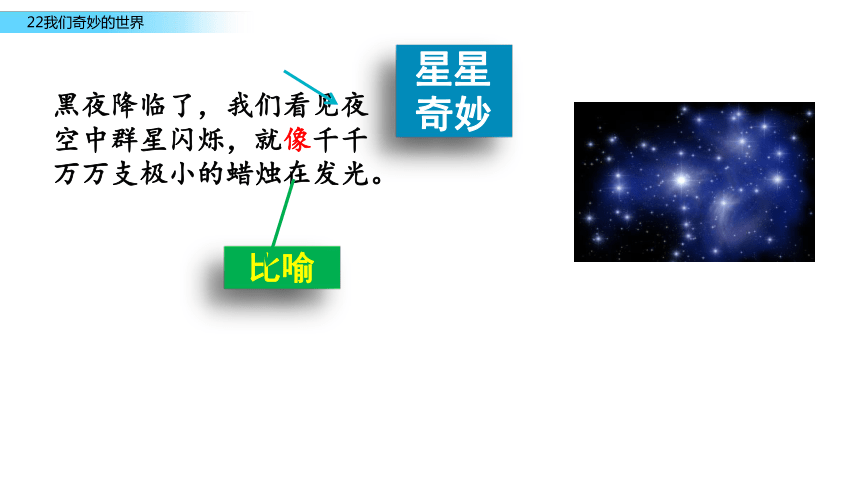 22我们奇妙的世界

黑夜降临了，我们看见夜空中群星闪烁，就像千千万万支极小的蜡烛在发光。

星星奇妙

比喻